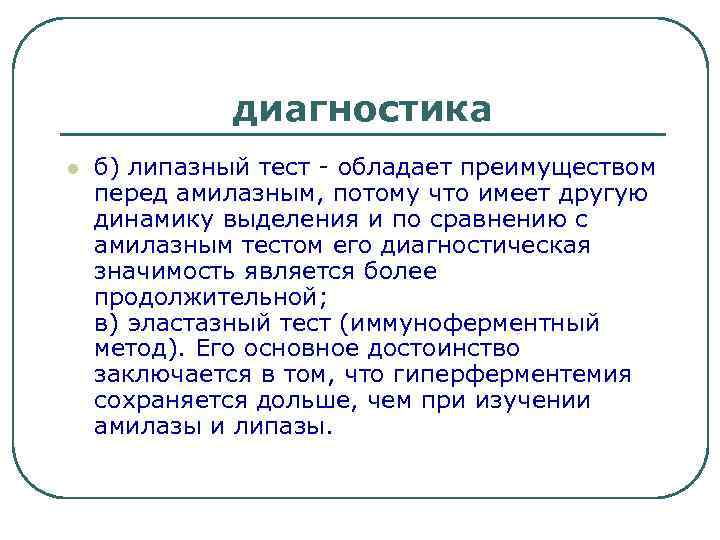 диагностика

б) липазный тест - обладает преимуществом перед амилазным, потому что имеет другую динамику выделения и по сравнению с амилазным тестом его диагностическая значимость является более продолжительной;
в) эластазный тест (иммуноферментный метод). Его основное достоинство заключается в том, что гиперферментемия сохраняется дольше, чем при изучении амилазы и липазы.